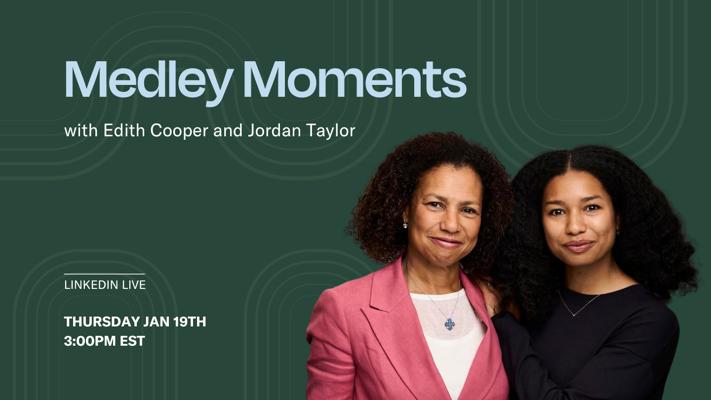 Medley Moments

with Edith Cooper and Jordan Taylor

LINKEDIN LIVE

THURSDAY JAN 19TH
3:00PM EST